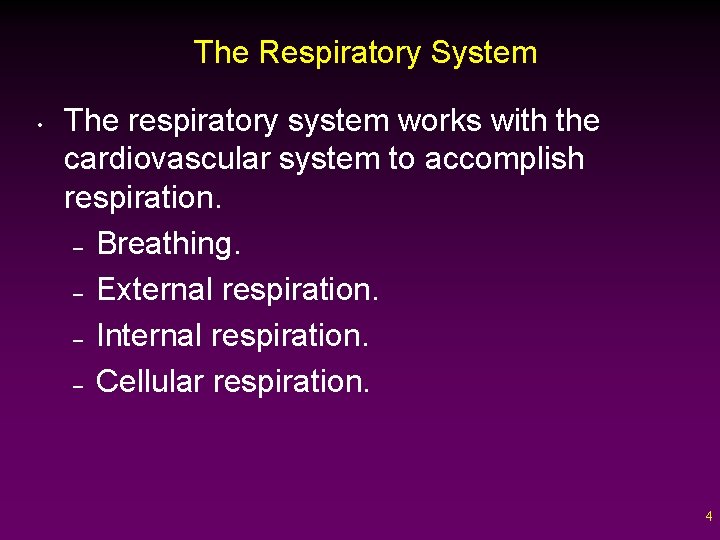 The Respiratory System

• The respiratory system works with the cardiovascular system to accomplish respiration.
– Breathing.
– External respiration.
– Internal respiration.
– Cellular respiration.

4